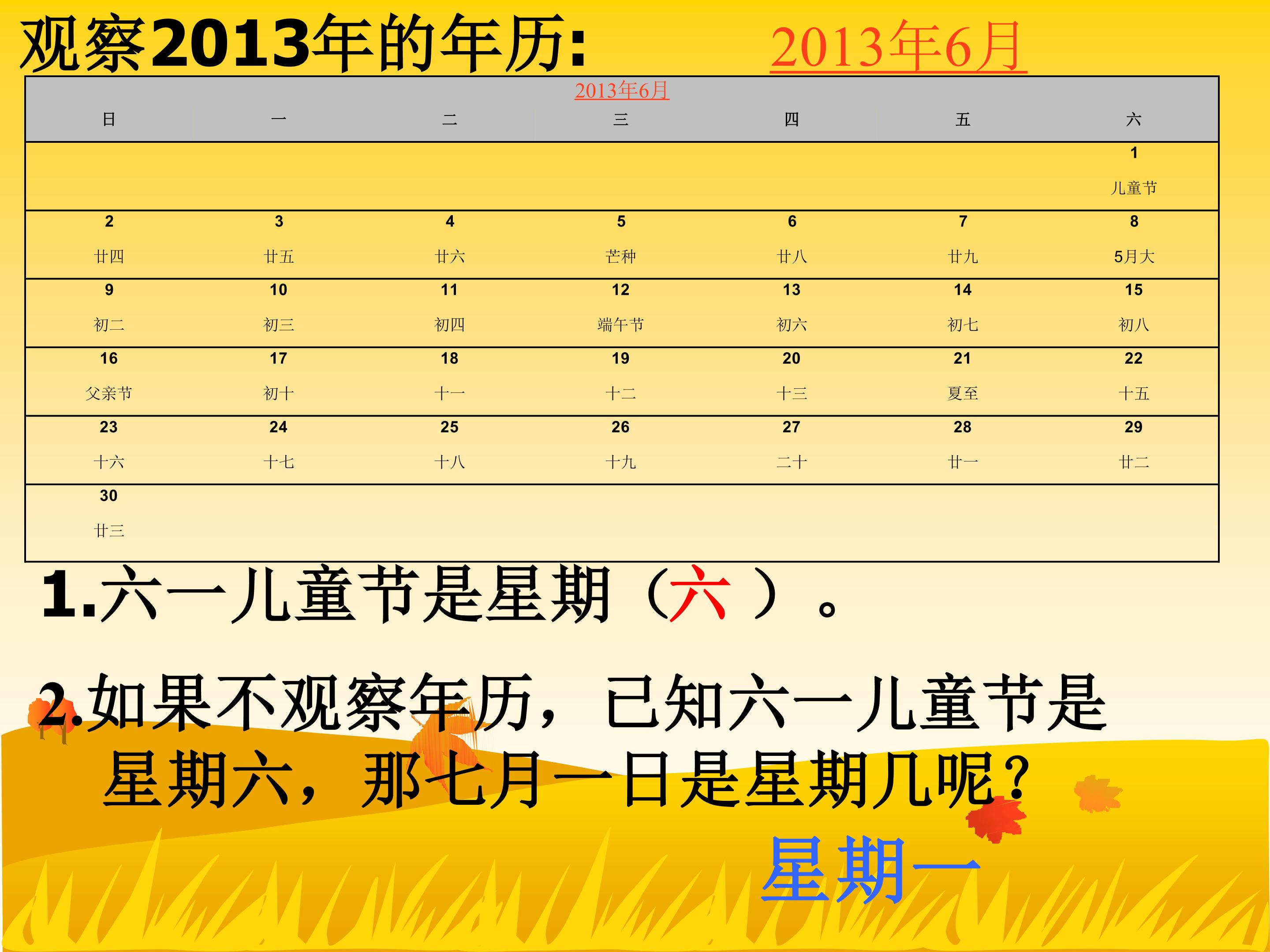 观察2013年的年历:

2013年6月

2013年6月

| 日 | 一 | 二 | 三 | 四 | 五 | 六 |
|---|---|---|---|---|---|---|
| | | | | | | 1 儿童节 |
| 2 廿四 | 3 廿五 | 4 廿六 | 5 芒种 | 6 廿八 | 7 廿九 | 8 5月大 |
| 9 初二 | 10 初三 | 11 初四 | 12 端午节 | 13 初六 | 14 初七 | 15 初八 |
| 16 父亲节 | 17 初十 | 18 十一 | 19 十二 | 20 十三 | 21 夏至 | 22 十五 |
| 23 十六 | 24 十七 | 25 十八 | 26 十九 | 27 二十 | 28 廿一 | 29 廿二 |
| 30 廿三 | | | | | | |

1.六一儿童节是星期（六 ）。

2.如果不观察年历，已知六一儿童节是星期六，那七月一日是星期几呢?

星期一